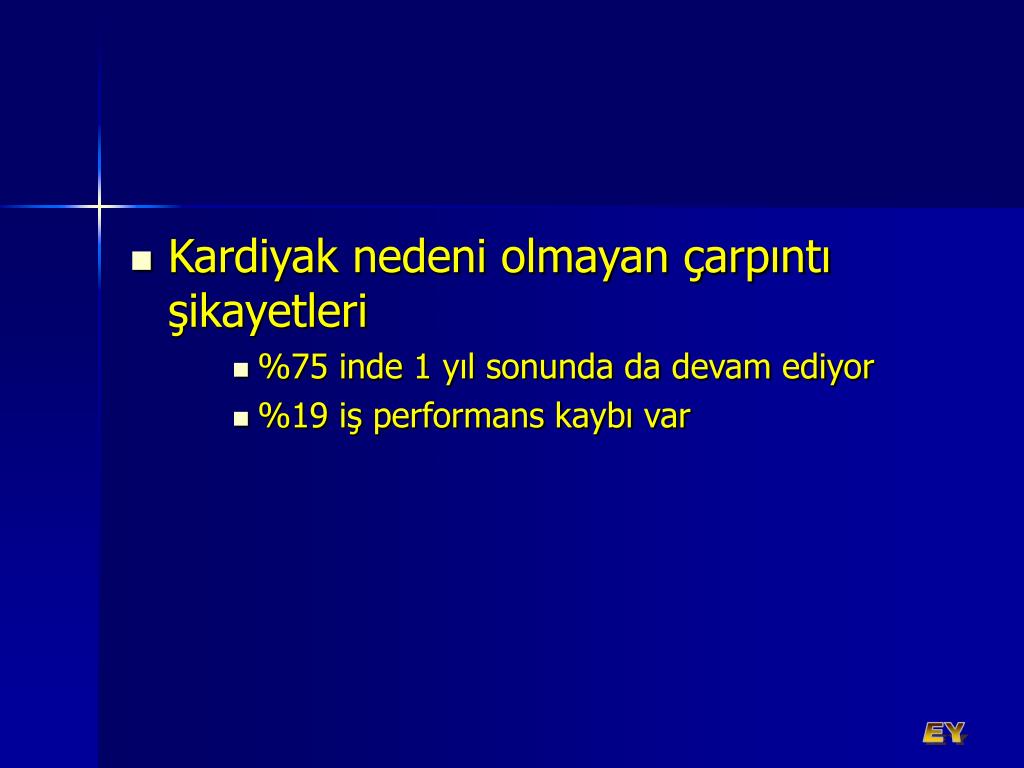 Kardiyak nedeni olmayan çarpıntı şikayetleri

%75 inde 1 yıl sonunda da devam ediyor

%19 iş performans kaybı var

EY